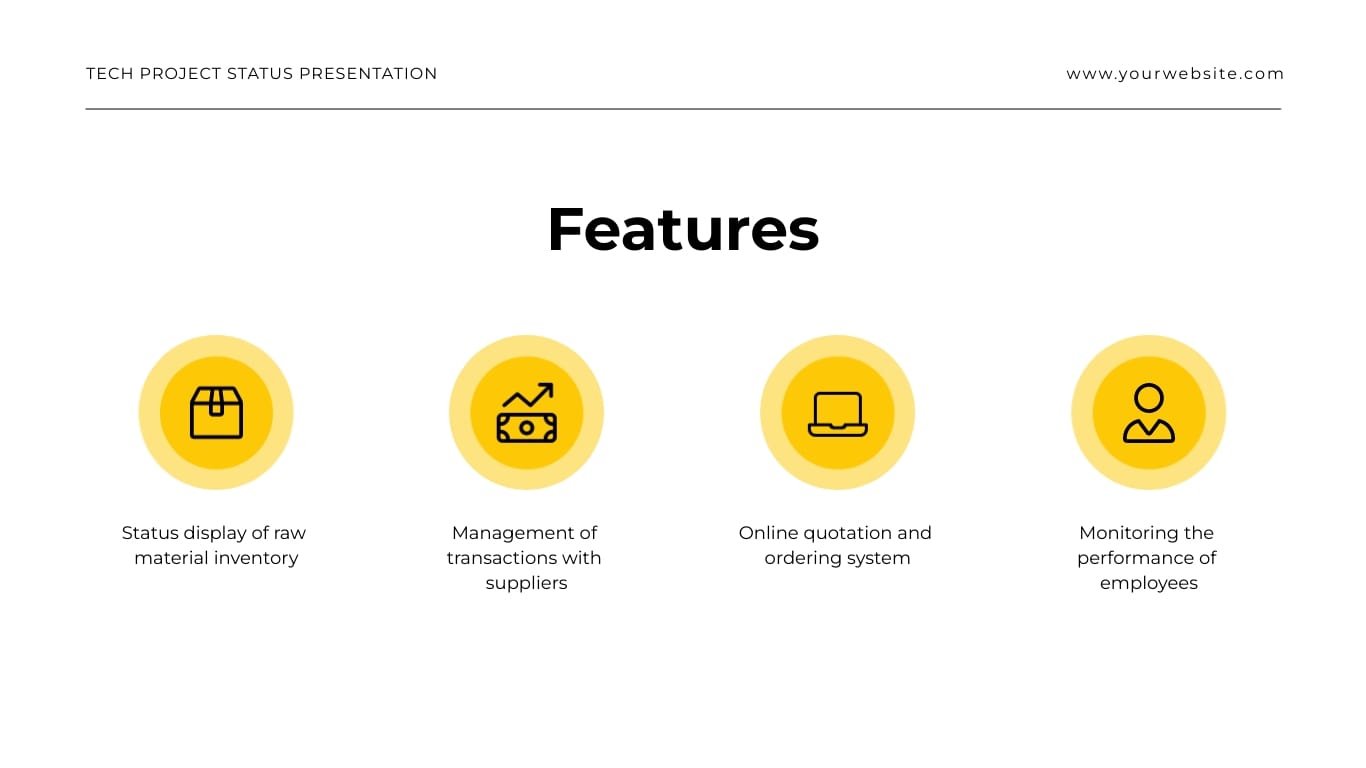 TECH PROJECT STATUS PRESENTATION

www.yourwebsite.com

Features

Status display of raw material inventory

Management of transactions with suppliers

Online quotation and ordering system

Monitoring the performance of employees